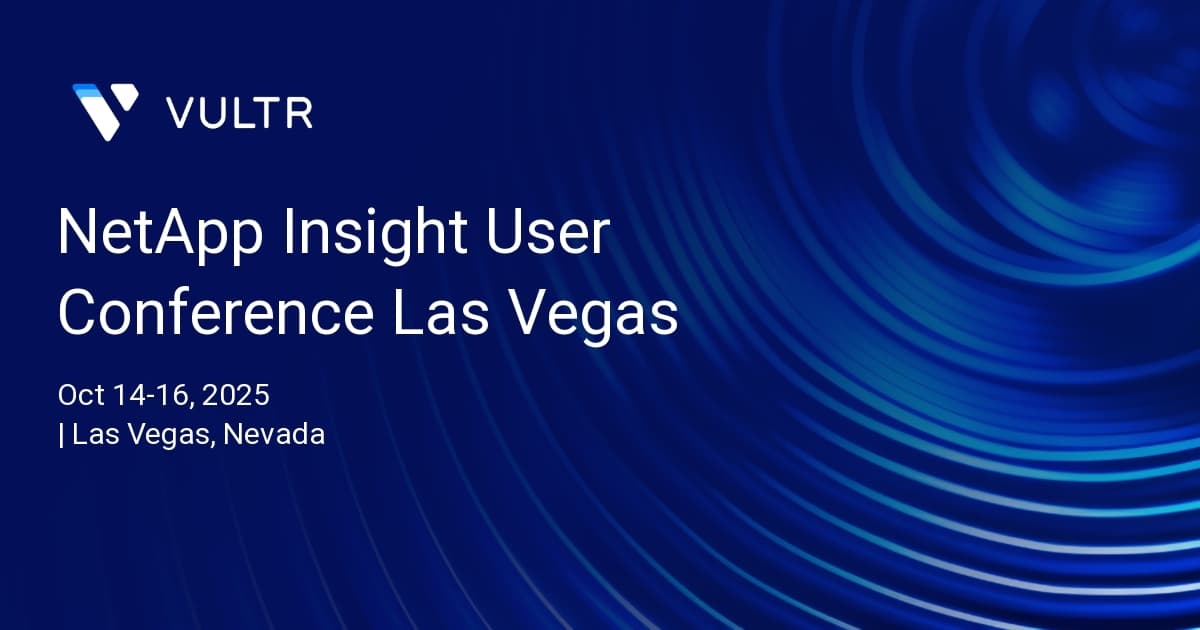 VULTR

NetApp Insight User Conference Las Vegas

Oct 14-16, 2025
| Las Vegas, Nevada